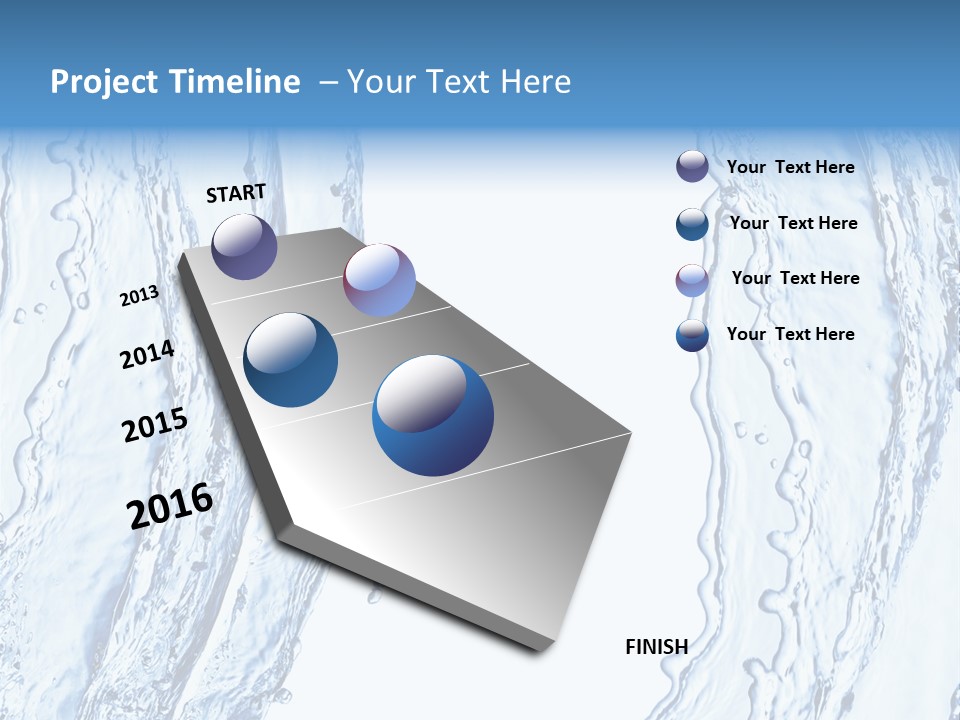 Project Timeline – Your Text Here

START

2013

2014

2015

2016

FINISH

Your Text Here

Your Text Here

Your Text Here

Your Text Here